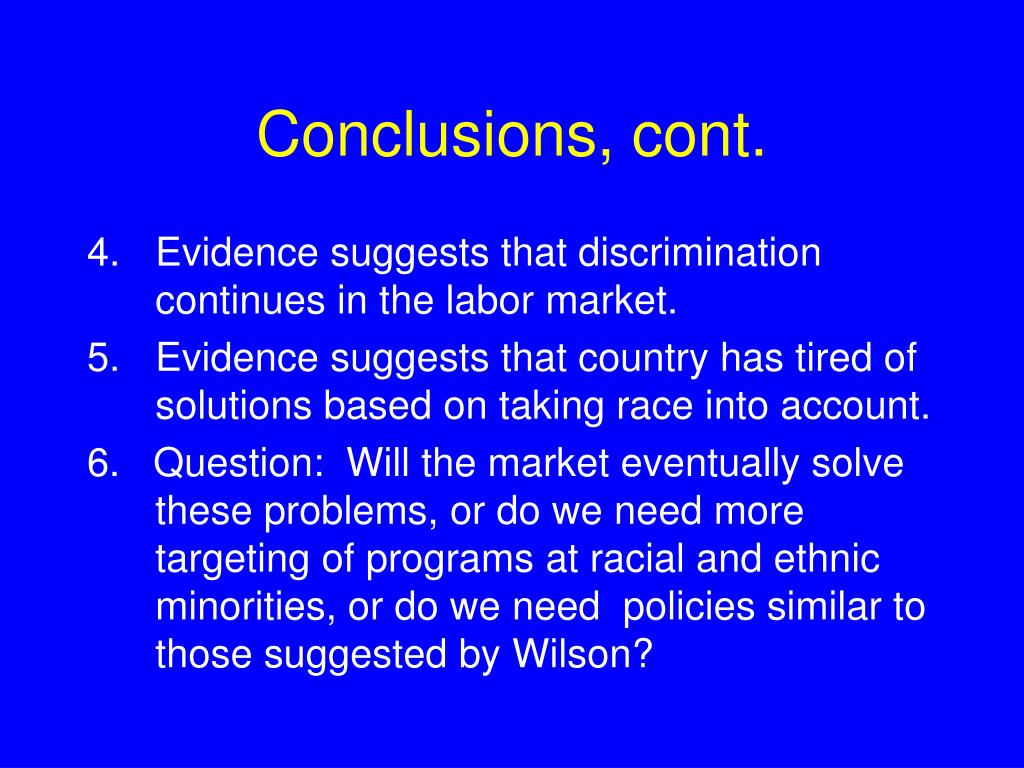 Conclusions, cont.

4. Evidence suggests that discrimination continues in the labor market.

5. Evidence suggests that country has tired of solutions based on taking race into account.

6. Question: Will the market eventually solve these problems, or do we need more targeting of programs at racial and ethnic minorities, or do we need policies similar to those suggested by Wilson?